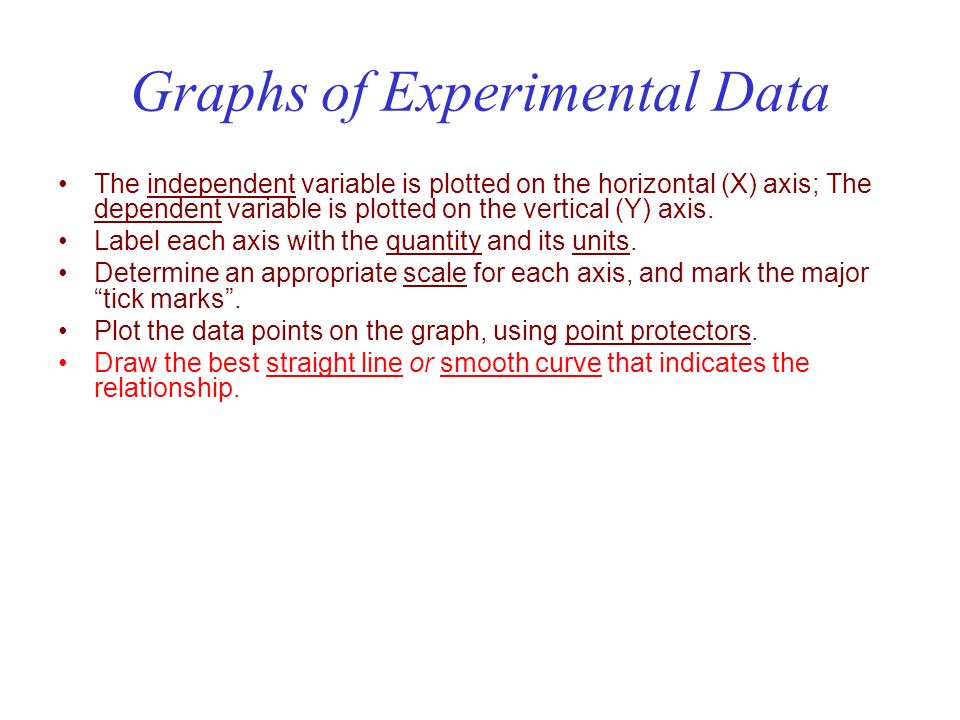 Graphs of Experimental Data

• The independent variable is plotted on the horizontal (X) axis; The dependent variable is plotted on the vertical (Y) axis.
• Label each axis with the quantity and its units.
• Determine an appropriate scale for each axis, and mark the major “tick marks”.
• Plot the data points on the graph, using point protectors.
• Draw the best straight line or smooth curve that indicates the relationship.